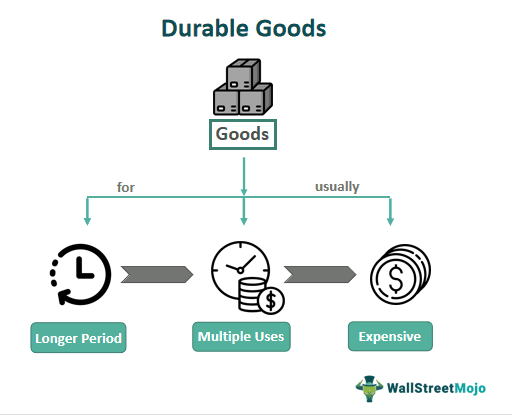 Durable Goods

Goods

for

usually

Longer Period

Multiple Uses

Expensive

WallStreetMojo